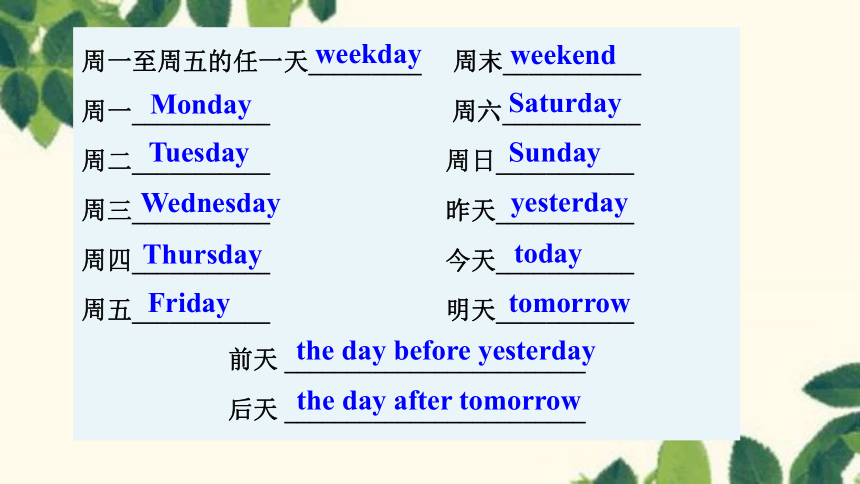 周一至周五的任一天 weekday 周末 weekend

周一 Monday 周六 Saturday

周二 Tuesday 周日 Sunday

周三 Wednesday 昨天 yesterday

周四 Thursday 今天 today

周五 Friday 明天 tomorrow

前天 the day before yesterday

后天 the day after tomorrow